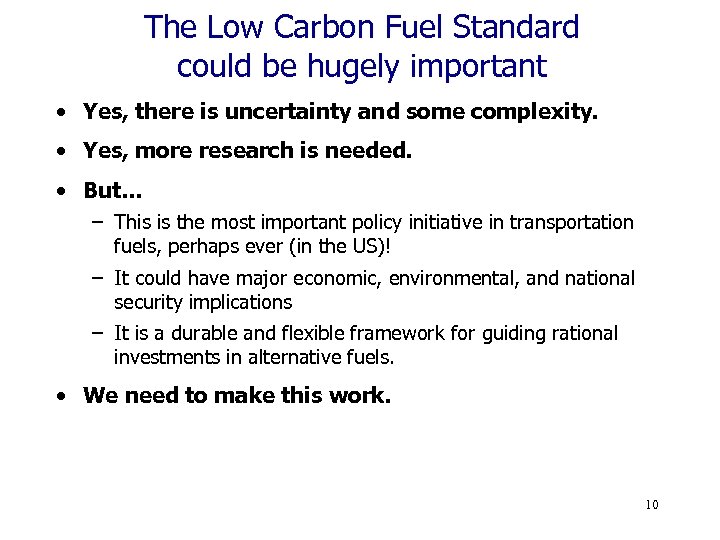 The Low Carbon Fuel Standard could be hugely important

• Yes, there is uncertainty and some complexity.
• Yes, more research is needed.
• But…
  – This is the most important policy initiative in transportation fuels, perhaps ever (in the US)!
  – It could have major economic, environmental, and national security implications
  – It is a durable and flexible framework for guiding rational investments in alternative fuels.
• We need to make this work.

10